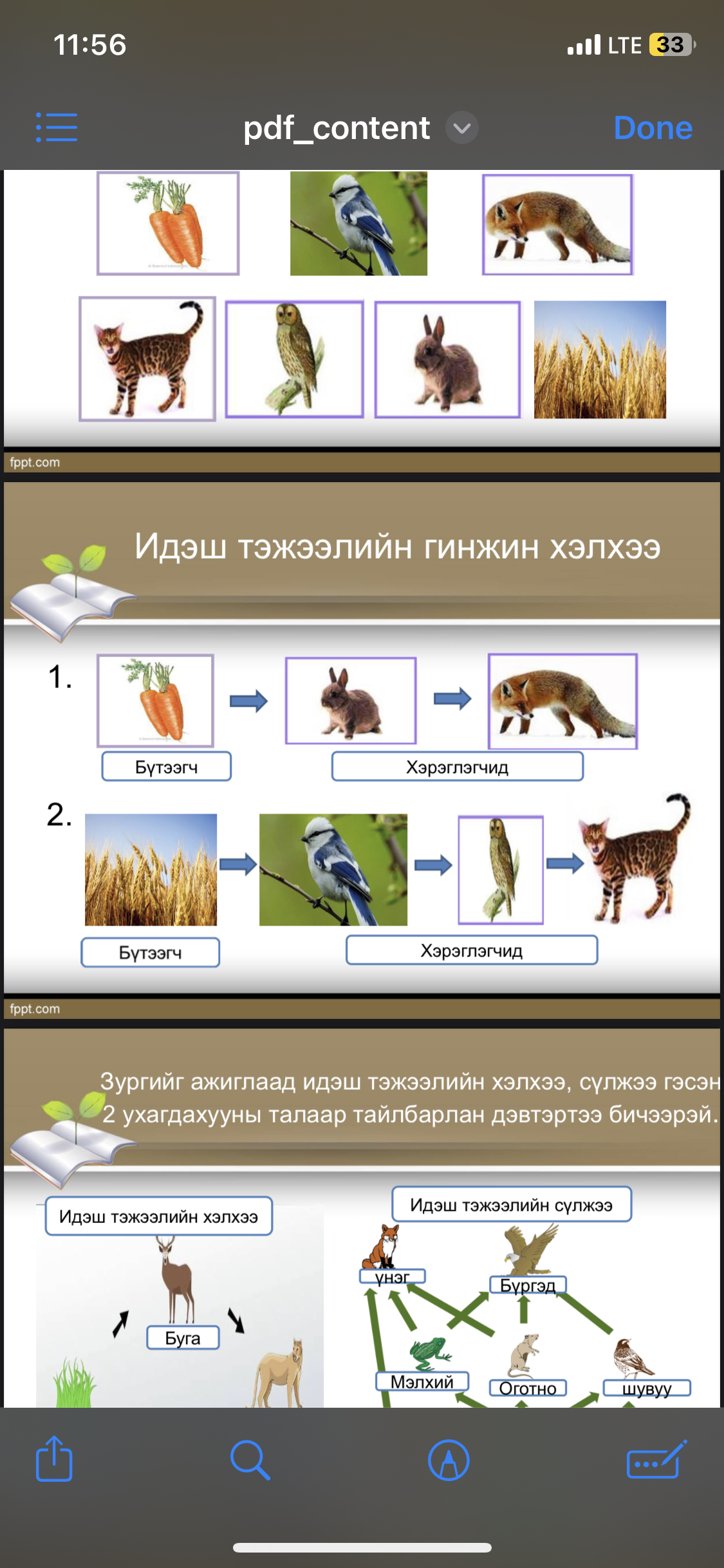 11:56

LTE 33

pdf_content

Done

fppt.com

Идэш тэжээлийн гинжин хэлхээ

1.

Бүтээгч

Хэрэглэгчид

2.

Бүтээгч

Хэрэглэгчид

fppt.com

Зургийг ажиглаад идэш тэжээлийн хэлхээ, сүлжээ гэсэн 2 ухагдахууны талаар тайлбарлан дэвтэртээ бичээрэй.

Идэш тэжээлийн хэлхээ

Буга

Идэш тэжээлийн сүлжээ

үнэг

Бүргэд

Мэлхий

Оготно

шувуу